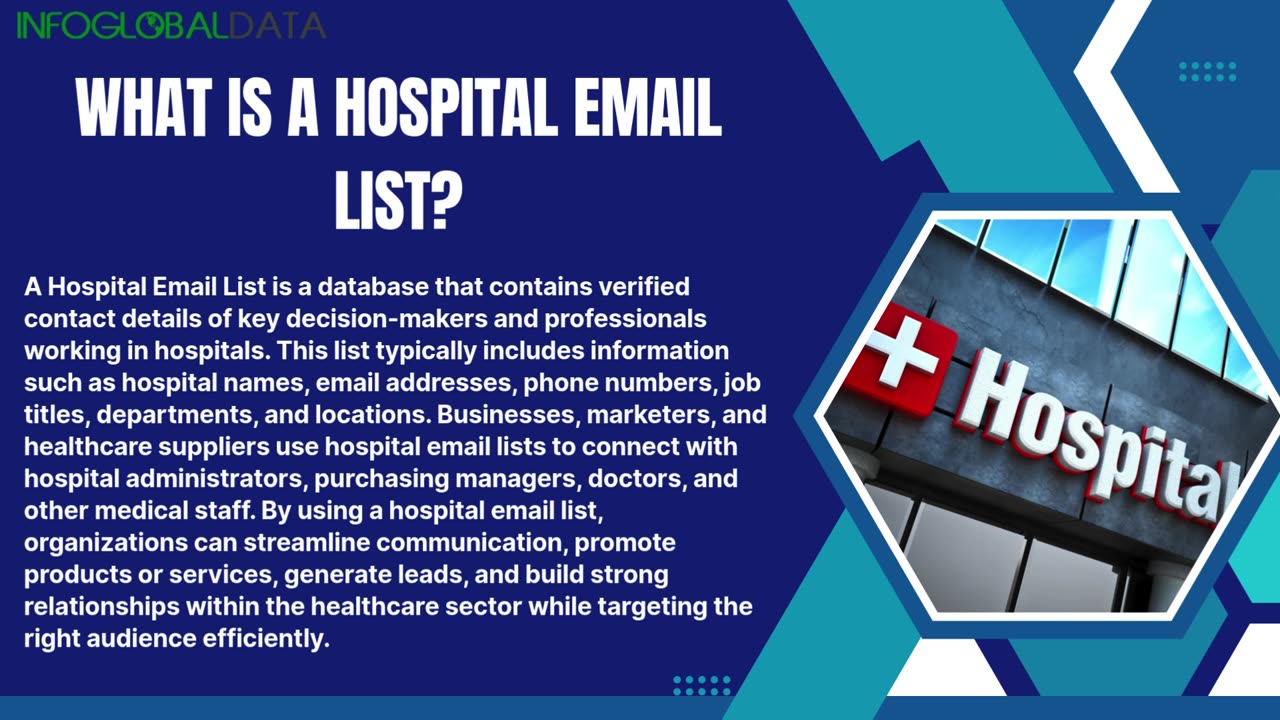 INFOGLOBALDATA

WHAT IS A HOSPITAL EMAIL LIST?

A Hospital Email List is a database that contains verified contact details of key decision-makers and professionals working in hospitals. This list typically includes information such as hospital names, email addresses, phone numbers, job titles, departments, and locations. Businesses, marketers, and healthcare suppliers use hospital email lists to connect with hospital administrators, purchasing managers, doctors, and other medical staff. By using a hospital email list, organizations can streamline communication, promote products or services, generate leads, and build strong relationships within the healthcare sector while targeting the right audience efficiently.

Hospital